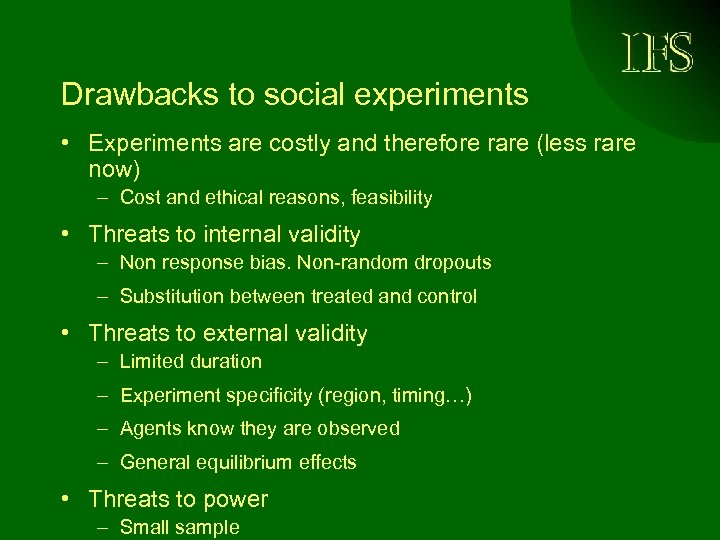 IFS

Drawbacks to social experiments

• Experiments are costly and therefore rare (less rare now)
– Cost and ethical reasons, feasibility

• Threats to internal validity
– Non response bias. Non-random dropouts
– Substitution between treated and control

• Threats to external validity
– Limited duration
– Experiment specificity (region, timing…)
– Agents know they are observed
– General equilibrium effects

• Threats to power
– Small sample